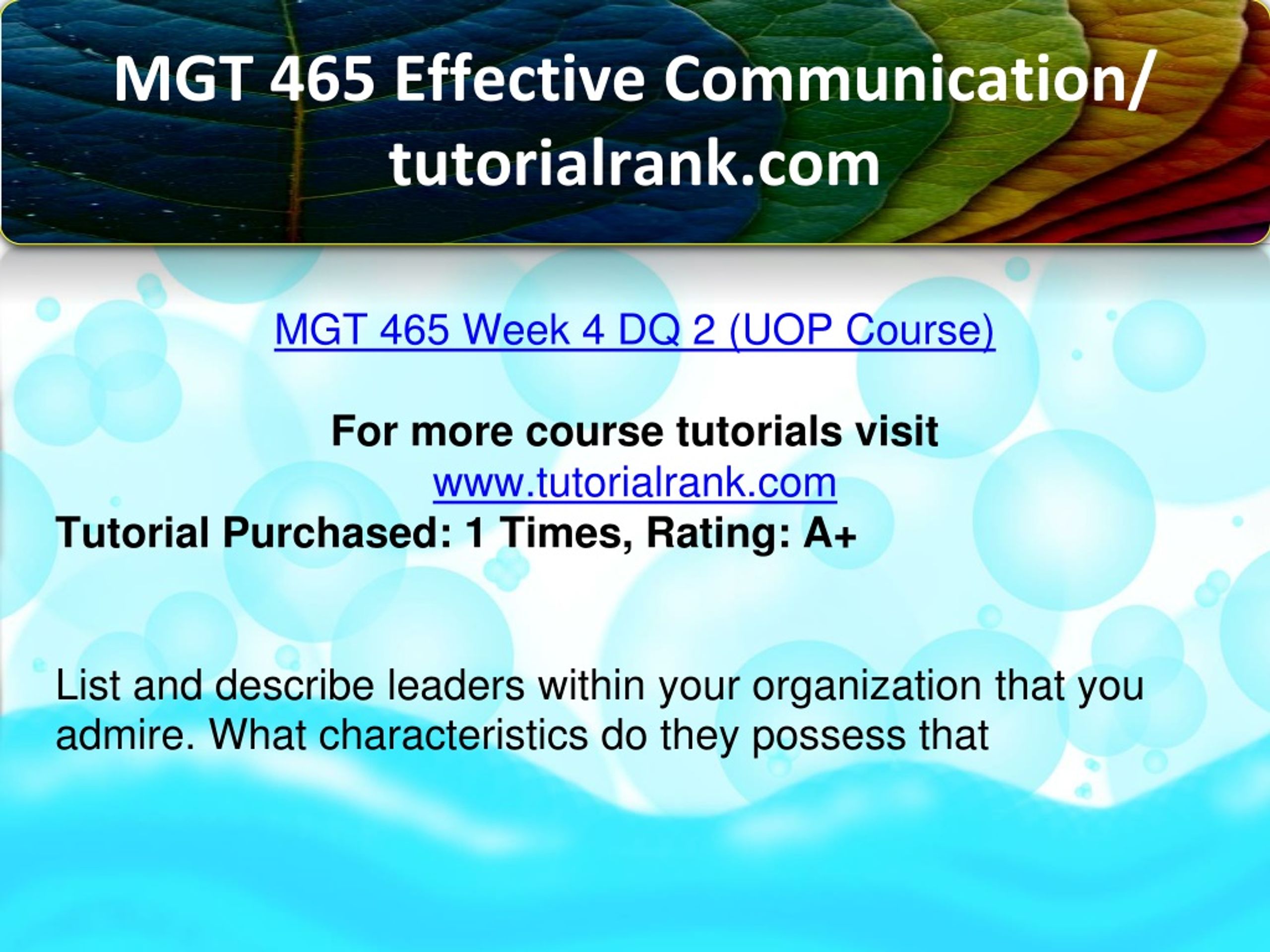 MGT 465 Effective Communication/ tutorialrank.com

MGT 465 Week 4 DQ 2 (UOP Course)

For more course tutorials visit
www.tutorialrank.com
Tutorial Purchased: 1 Times, Rating: A+

List and describe leaders within your organization that you admire. What characteristics do they possess that